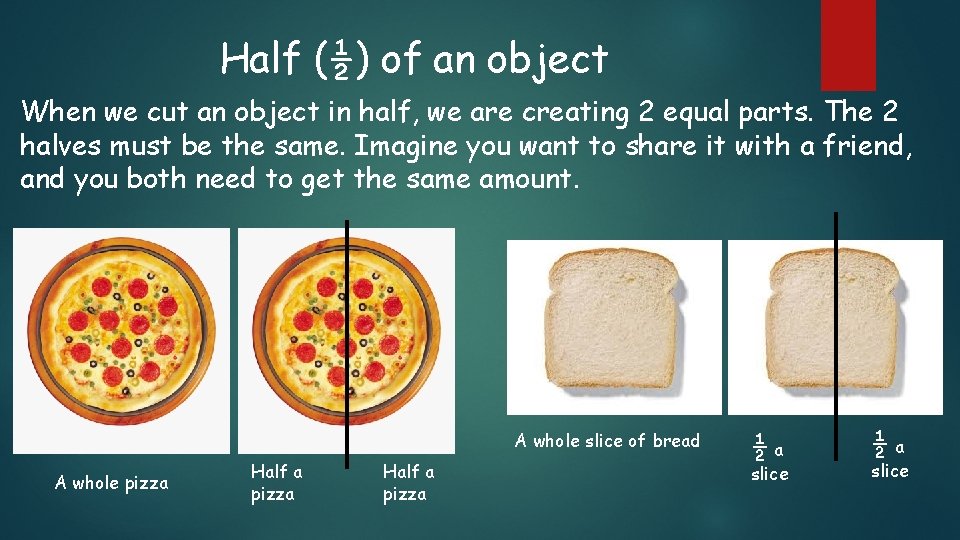 Half ($\frac{1}{2}$) of an object

When we cut an object in half, we are creating 2 equal parts. The 2 halves must be the same. Imagine you want to share it with a friend, and you both need to get the same amount.

A whole pizza

Half a pizza

Half a pizza

A whole slice of bread

$\frac{1}{2}$ a slice

$\frac{1}{2}$ a slice